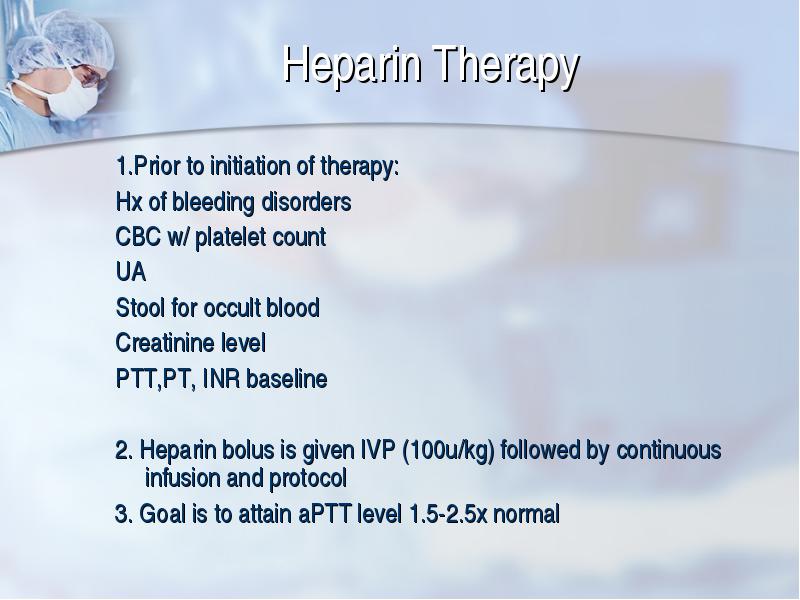 Heparin Therapy

1.Prior to initiation of therapy:

Hx of bleeding disorders

CBC w/ platelet count

UA

Stool for occult blood

Creatinine level

PTT,PT, INR baseline

2. Heparin bolus is given IVP (100u/kg) followed by continuous infusion and protocol

3. Goal is to attain aPTT level 1.5-2.5x normal